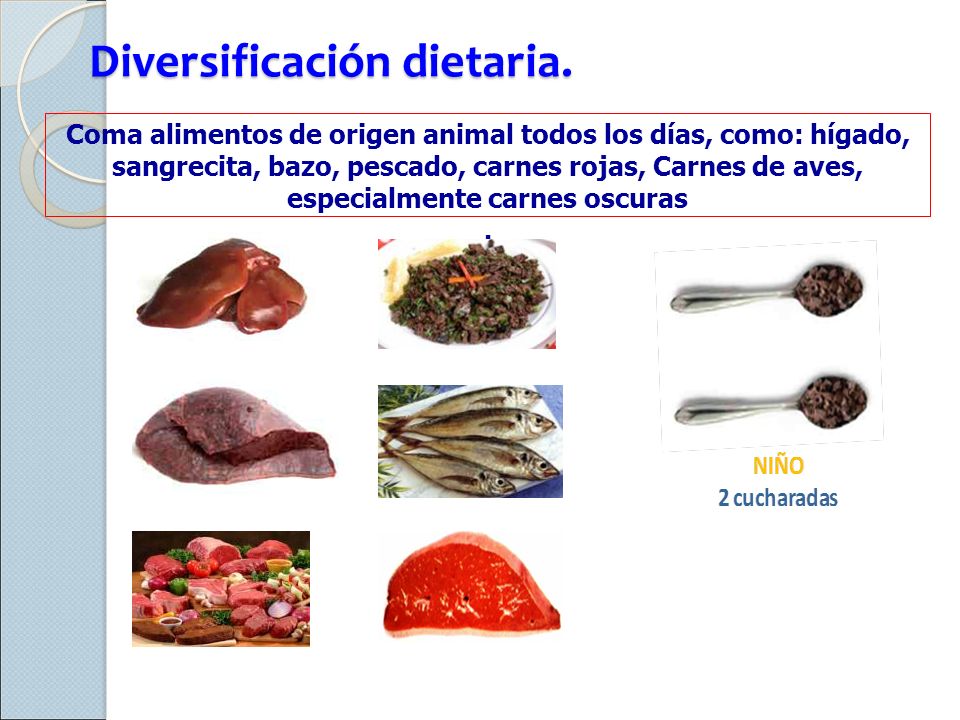 Diversificación dietaria.

Coma alimentos de origen animal todos los días, como: hígado, sangrecita, bazo, pescado, carnes rojas, Carnes de aves, especialmente carnes oscuras

NIÑO
2 cucharadas